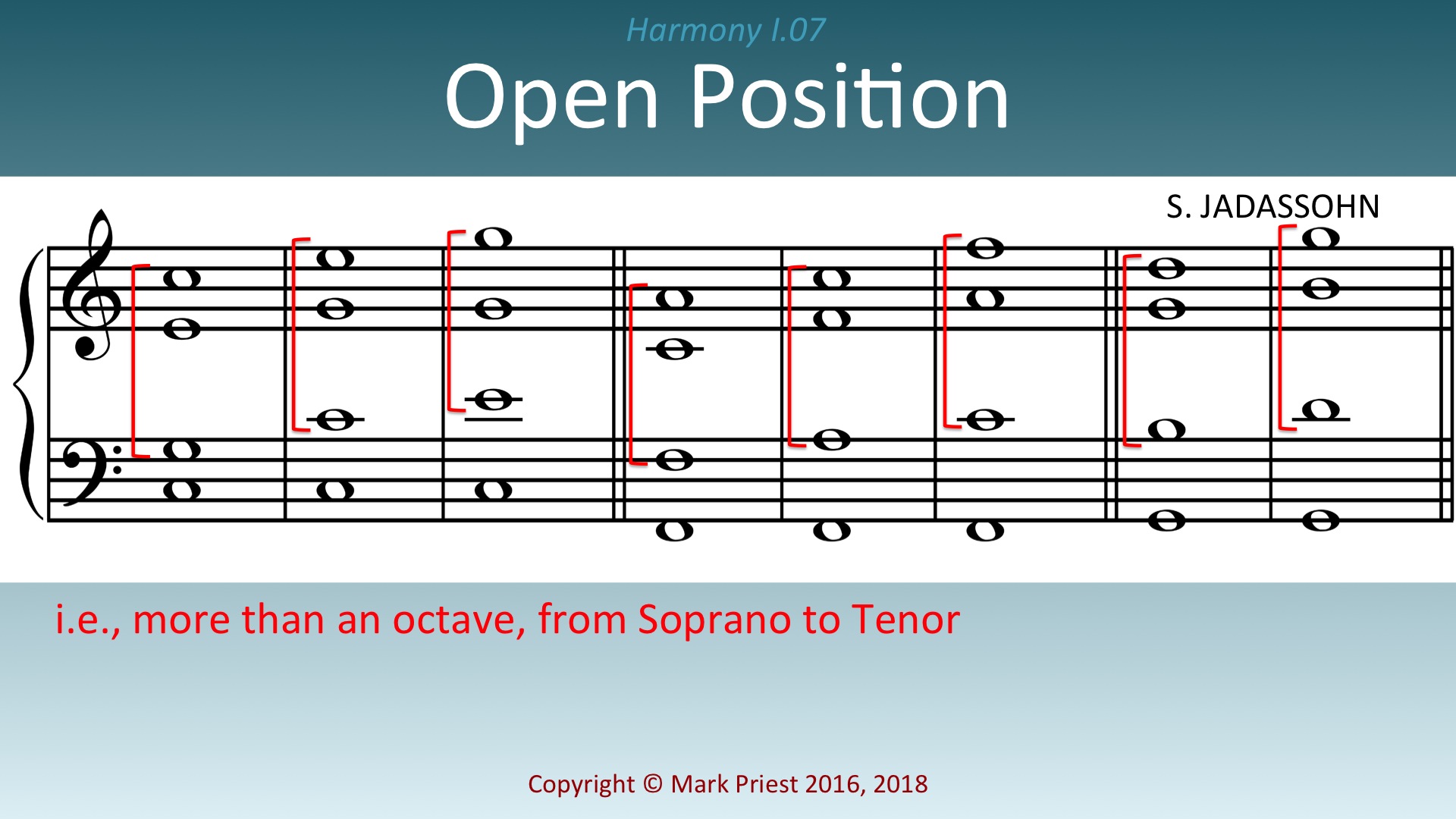 Harmony I.07

Open Position

S. JADASSOHN

i.e., more than an octave, from Soprano to Tenor

Copyright © Mark Priest 2016, 2018